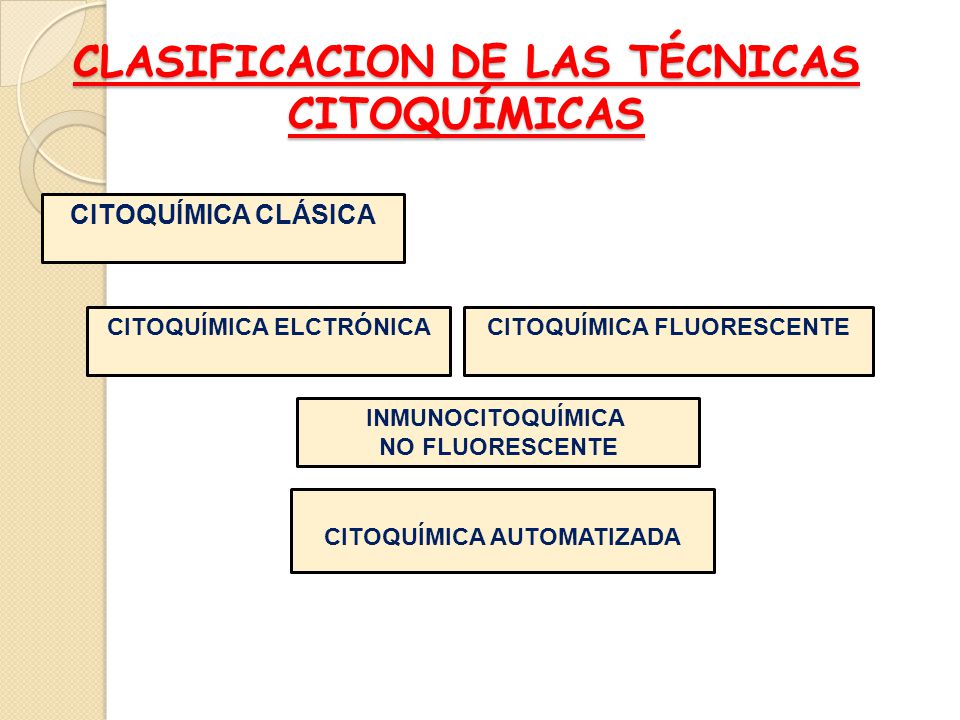 CLASIFICACION DE LAS TÉCNICAS CITOQUÍMICAS

CITOQUÍMICA CLÁSICA

CITOQUÍMICA ELCTRÓNICA

CITOQUÍMICA FLUORESCENTE

INMUNOCITOQUÍMICA NO FLUORESCENTE

CITOQUÍMICA AUTOMATIZADA